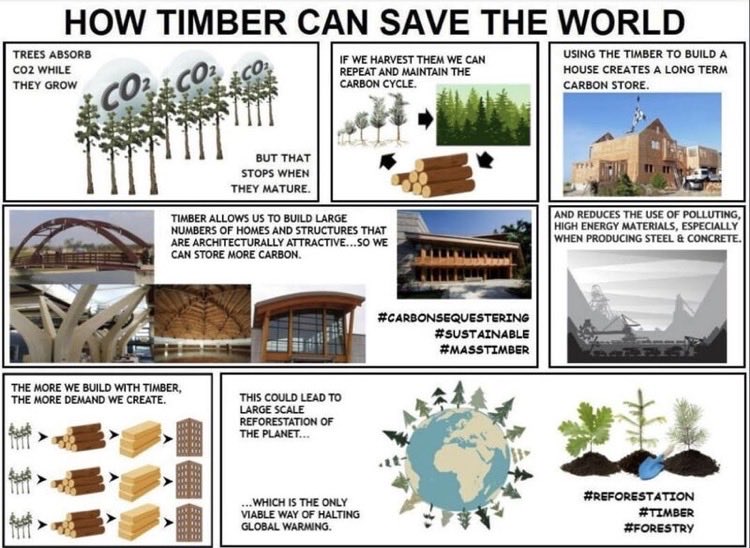 HOW TIMBER CAN SAVE THE WORLD

TREES ABSORB CO2 WHILE THEY GROW

$CO_2$ $CO_2$ $CO_2$

BUT THAT STOPS WHEN THEY MATURE.

IF WE HARVEST THEM WE CAN REPEAT AND MAINTAIN THE CARBON CYCLE.

USING THE TIMBER TO BUILD A HOUSE CREATES A LONG TERM CARBON STORE.

TIMBER ALLOWS US TO BUILD LARGE NUMBERS OF HOMES AND STRUCTURES THAT ARE ARCHITECTURALLY ATTRACTIVE...SO WE CAN STORE MORE CARBON.

#CARBONSEQUESTERING
#SUSTAINABLE
#MASSTIMBER

AND REDUCES THE USE OF POLLUTING, HIGH ENERGY MATERIALS, ESPECIALLY WHEN PRODUCING STEEL & CONCRETE.

THE MORE WE BUILD WITH TIMBER, THE MORE DEMAND WE CREATE.

THIS COULD LEAD TO LARGE SCALE REFORESTATION OF THE PLANET...

...WHICH IS THE ONLY VIABLE WAY OF HALTING GLOBAL WARMING.

#REFORESTATION
#TIMBER
#FORESTRY